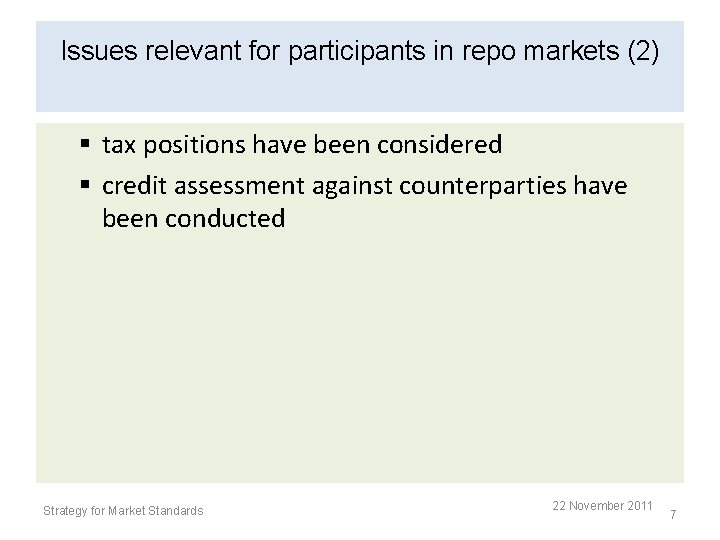 Issues relevant for participants in repo markets (2)

• tax positions have been considered
• credit assessment against counterparties have been conducted

Strategy for Market Standards

22 November 2011

7